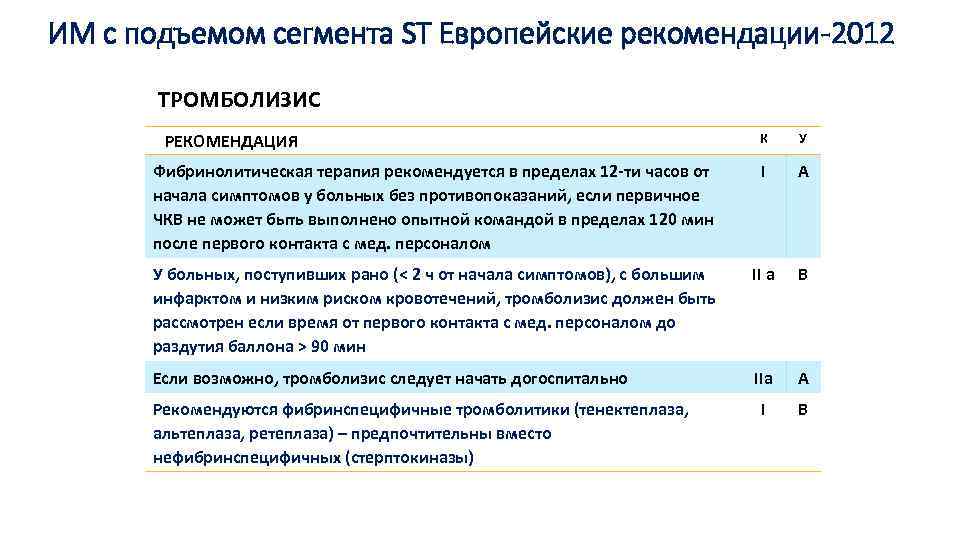 ИМ с подъемом сегмента ST Европейские рекомендации-2012

ТРОМБОЛИЗИС

| РЕКОМЕНДАЦИЯ | К | У |
|---|---|---|
| Фибринолитическая терапия рекомендуется в пределах 12-ти часов от начала симптомов у больных без противопоказаний, если первичное ЧКВ не может быть выполнено опытной командой в пределах 120 мин после первого контакта с мед. персоналом | I | A |
| У больных, поступивших рано (< 2 ч от начала симптомов), с большим инфарктом и низким риском кровотечений, тромболизис должен быть рассмотрен если время от первого контакта с мед. персоналом до раздутия баллона > 90 мин | II a | B |
| Если возможно, тромболизис следует начать догоспитально | IIa | A |
| Рекомендуются фибринспецифичные тромболитики (тенектеплаза, альтеплаза, ретеплаза) – предпочтительны вместо нефибринспецифичных (стерптокиназы) | I | B |